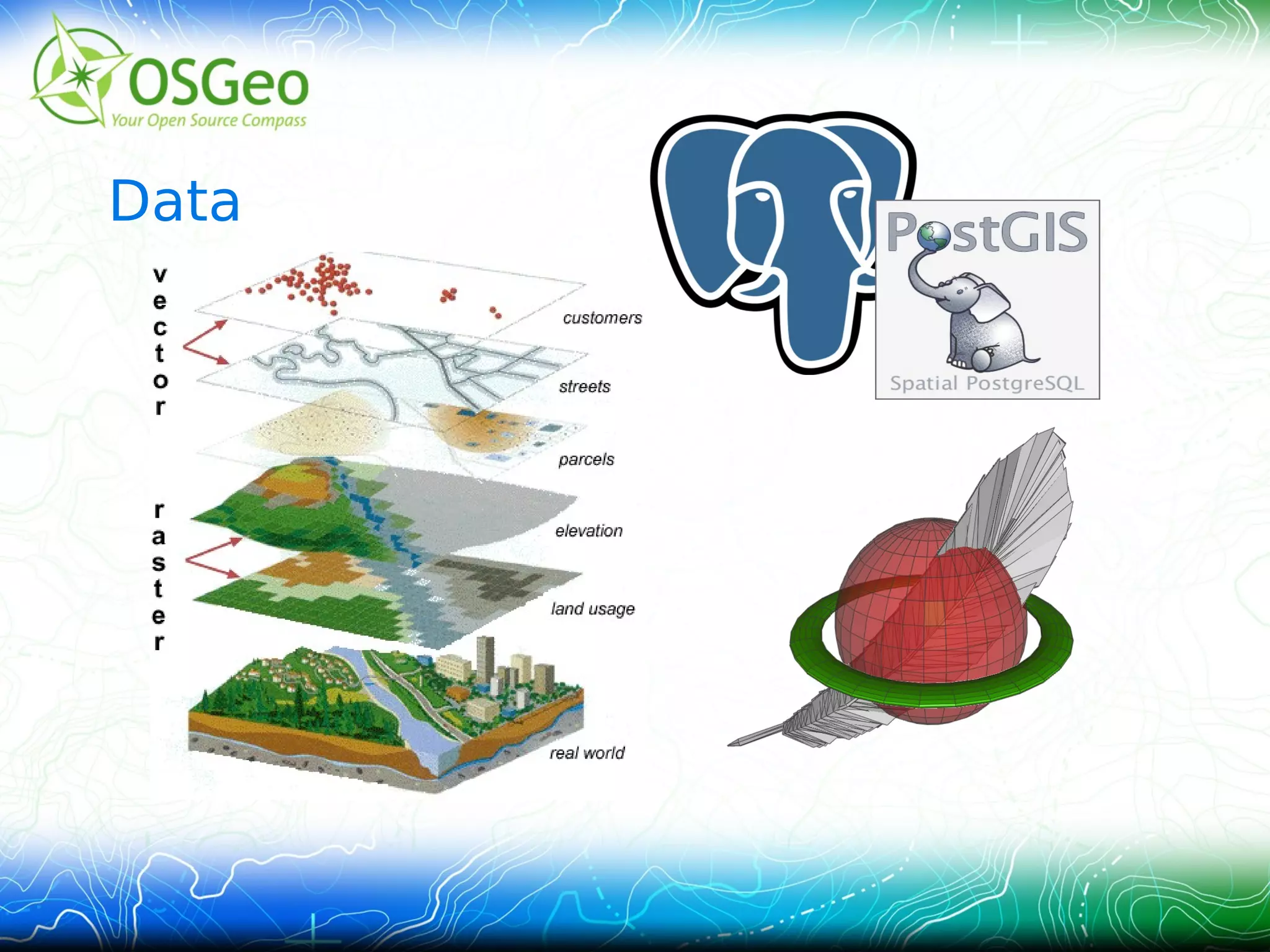 OSGeo
Your Open Source Compass

Data

vector
raster

customers
streets
parcels
elevation
land usage
real world

PostGIS
Spatial PostgreSQL